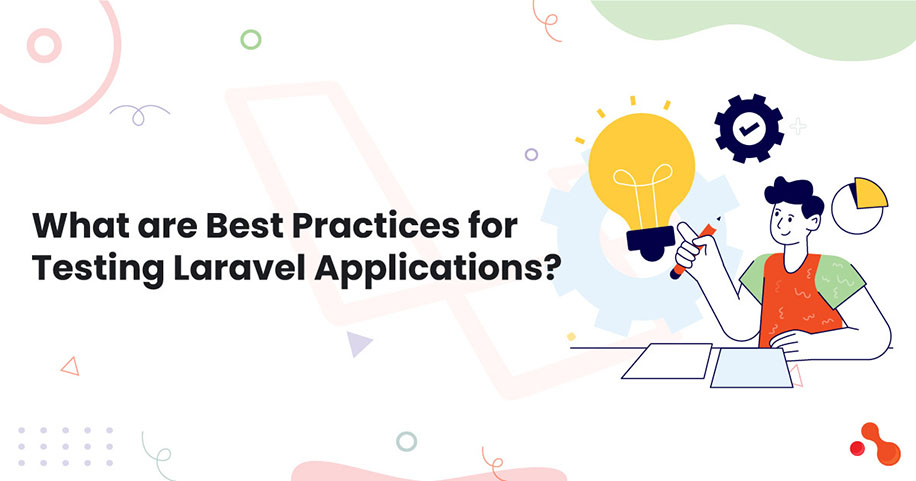 What are Best Practices for Testing Laravel Applications?